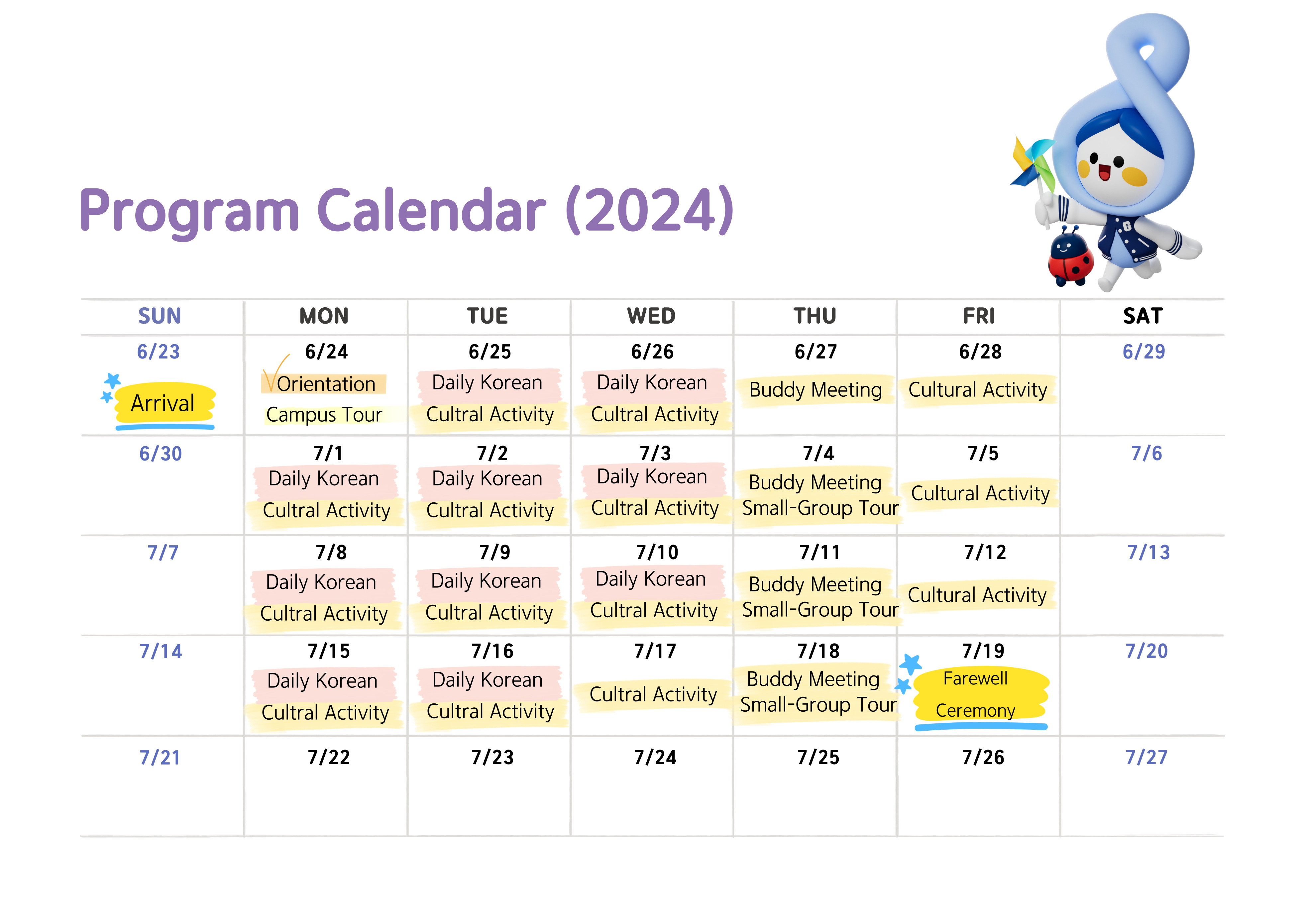 Program Calendar (2024)

| SUN | MON | TUE | WED | THU | FRI | SAT |
|---|---|---|---|---|---|---|
| 6/23 Arrival | 6/24 Orientation Campus Tour | 6/25 Daily Korean Cultral Activity | 6/26 Daily Korean Cultral Activity | 6/27 Buddy Meeting | 6/28 Cultural Activity | 6/29 |
| 6/30 | 7/1 Daily Korean Cultral Activity | 7/2 Daily Korean Cultral Activity | 7/3 Daily Korean Cultral Activity | 7/4 Buddy Meeting Small-Group Tour | 7/5 Cultural Activity | 7/6 |
| 7/7 | 7/8 Daily Korean Cultral Activity | 7/9 Daily Korean Cultral Activity | 7/10 Daily Korean Cultral Activity | 7/11 Buddy Meeting Small-Group Tour | 7/12 Cultural Activity | 7/13 |
| 7/14 | 7/15 Daily Korean Cultral Activity | 7/16 Daily Korean Cultral Activity | 7/17 Cultral Activity | 7/18 Buddy Meeting Small-Group Tour | 7/19 Farewell Ceremony | 7/20 |
| 7/21 | 7/22 | 7/23 | 7/24 | 7/25 | 7/26 | 7/27 |